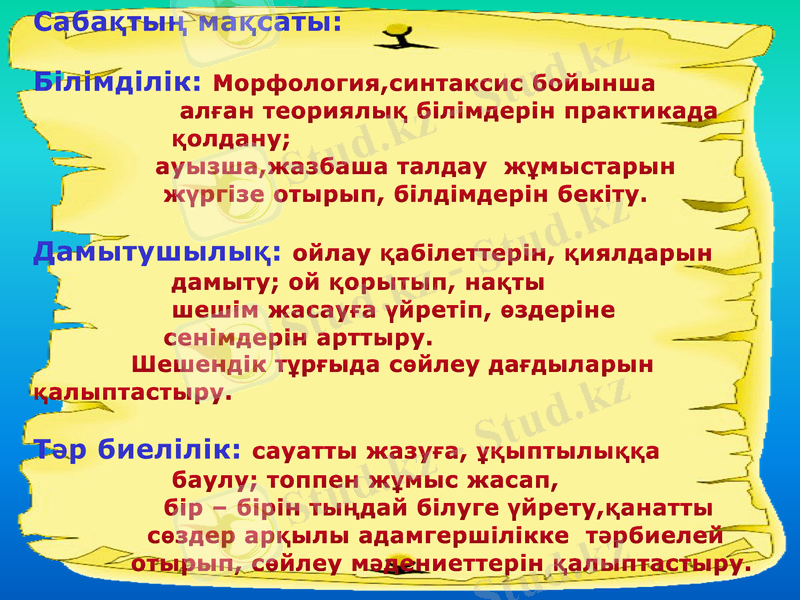 Сабақтың мақсаты:

Білімділік: Морфология,синтаксис бойынша алған теориялық білімдерін практикада қолдану; ауызша,жазбаша талдау жұмыстарын жүргізе отырып, білдімдерін бекіту.

Дамытушылық: ойлау қабілеттерін, қиялдарын дамыту; ой қорытып, нақты шешім жасауға үйретіп, өздеріне сенімдерін арттыру. Шешендік тұрғыда сөйлеу дағдыларын қалыптастыру.

Тәр биелілік: сауатты жазуға, ұқыптылыққа баулу; топпен жұмыс жасап, бір – бірін тыңдай білуге үйрету,қанатты сөздер арқылы адамгершілікке тәрбиелей отырып, сөйлеу мәдениеттерін қалыптастыру.

Stud.kz